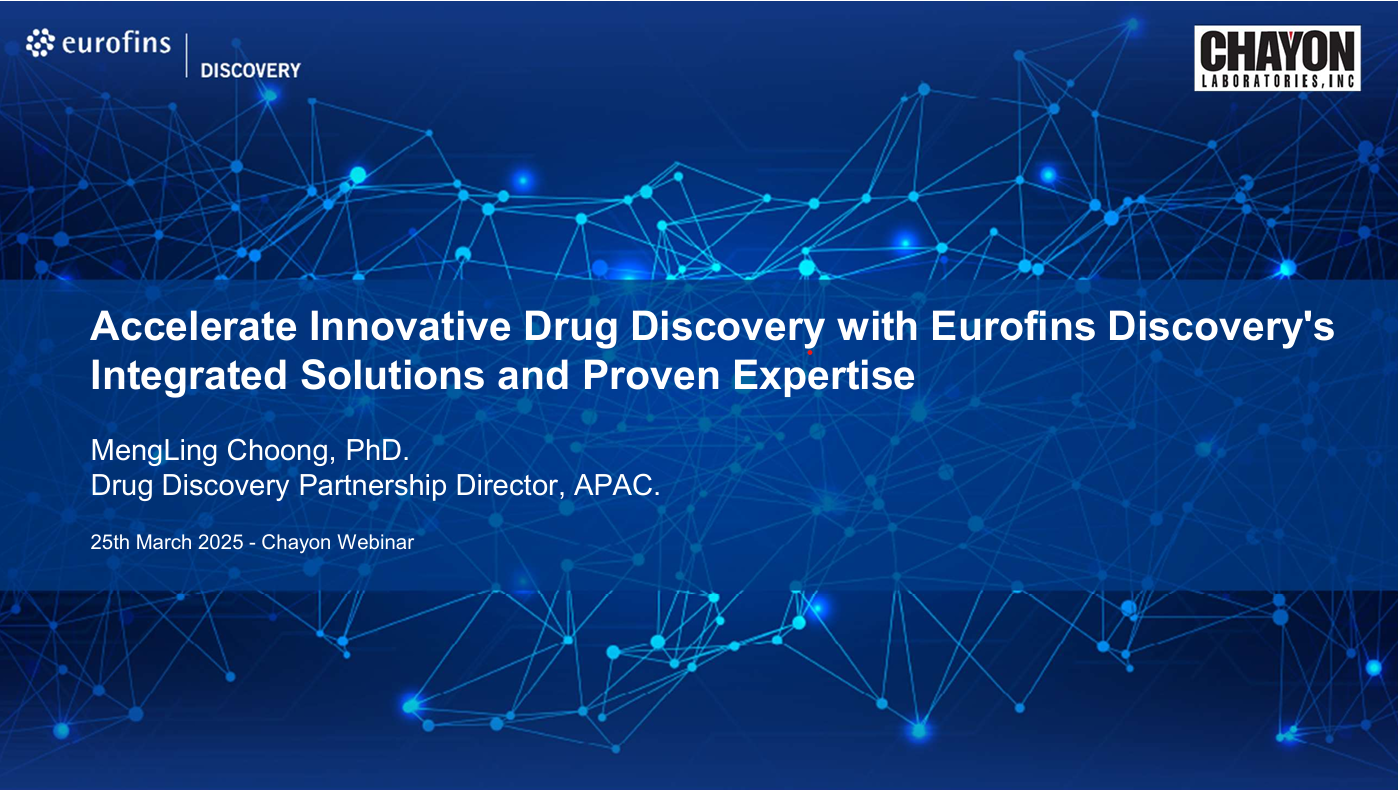 eurofins
DISCOVERY

CHAYON
LABORATORIES, INC

Accelerate Innovative Drug Discovery with Eurofins Discovery's Integrated Solutions and Proven Expertise

MengLing Choong, PhD.
Drug Discovery Partnership Director, APAC.

25th March 2025 - Chayon Webinar